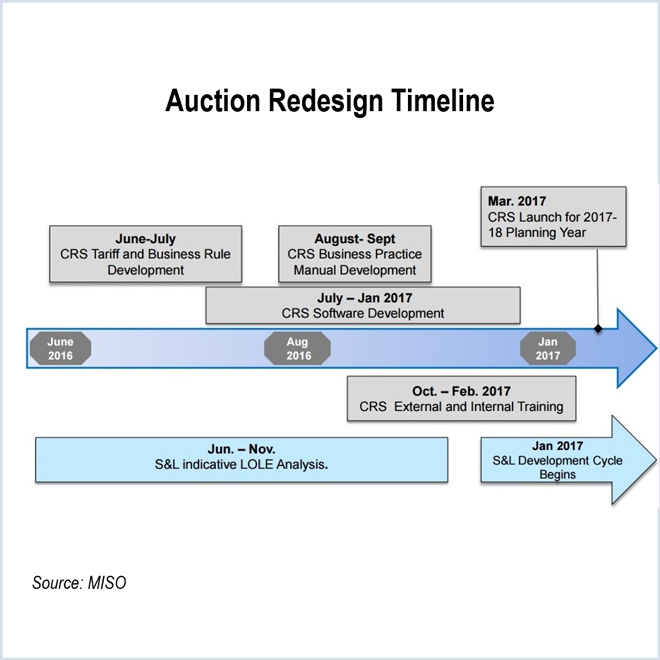 Auction Redesign Timeline

Mar. 2017
CRS Launch for 2017-18 Planning Year

June-July
CRS Tariff and Business Rule Development

August- Sept
CRS Business Practice Manual Development

July – Jan 2017
CRS Software Development

June 2016

Aug 2016

Jan 2017

Oct. – Feb. 2017
CRS External and Internal Training

Jun. – Nov.
S&L indicative LOLE Analysis.

Jan 2017
S&L Development Cycle Begins

Source: MISO